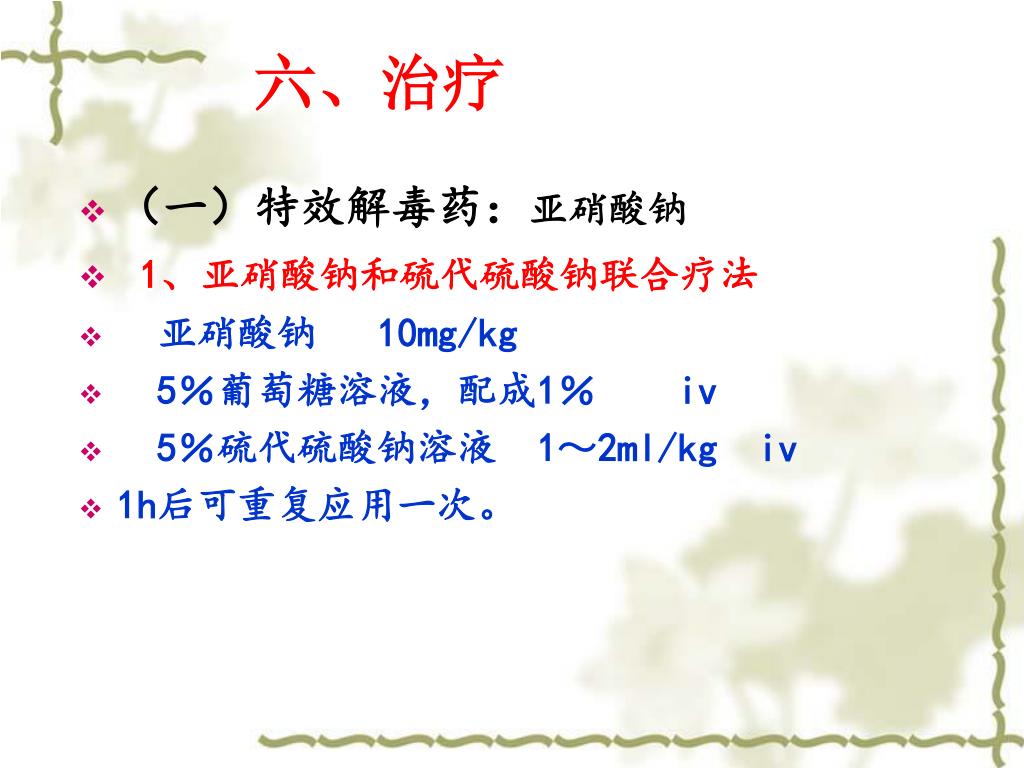 六、治疗

❖ （一）特效解毒药：亚硝酸钠

❖ 1、亚硝酸钠和硫代硫酸钠联合疗法

❖ 亚硝酸钠 10mg/kg

❖ 5％葡萄糖溶液，配成1％ iv

❖ 5％硫代硫酸钠溶液 1～2ml/kg iv

❖ 1h后可重复应用一次。